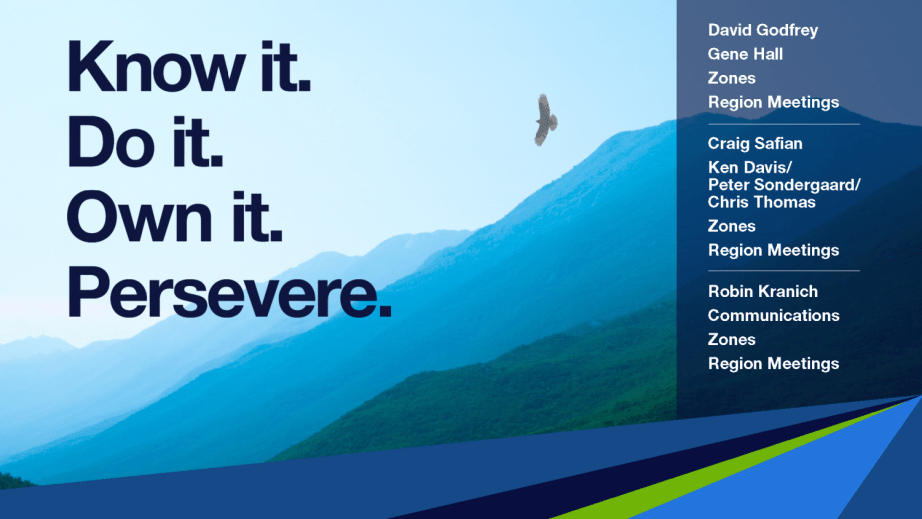 Know it.
Do it.
Own it.
Persevere.

David Godfrey
Gene Hall
Zones
Region Meetings

Craig Safian
Ken Davis/
Peter Sondergaard/
Chris Thomas
Zones
Region Meetings

Robin Kranich
Communications
Zones
Region Meetings